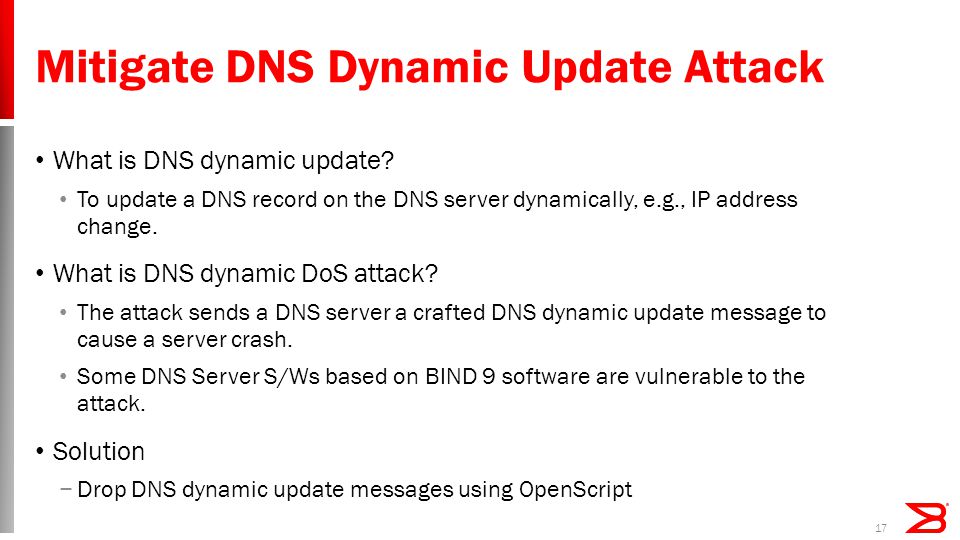 Mitigate DNS Dynamic Update Attack

• What is DNS dynamic update?

• To update a DNS record on the DNS server dynamically, e.g., IP address change.

• What is DNS dynamic DoS attack?

• The attack sends a DNS server a crafted DNS dynamic update message to cause a server crash.

• Some DNS Server S/Ws based on BIND 9 software are vulnerable to the attack.

• Solution

− Drop DNS dynamic update messages using OpenScript

17